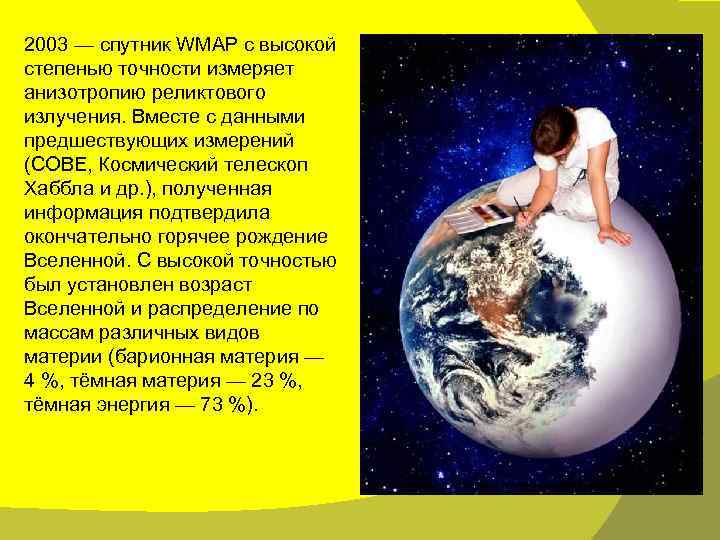 2003 — спутник WMAP с высокой степенью точности измеряет анизотропию реликтового излучения. Вместе с данными предшествующих измерений (COBE, Космический телескоп Хаббла и др.), полученная информация подтвердила окончательно горячее рождение Вселенной. С высокой точностью был установлен возраст Вселенной и распределение по массам различных видов материи (барионная материя — 4 %, тёмная материя — 23 %, тёмная энергия — 73 %).